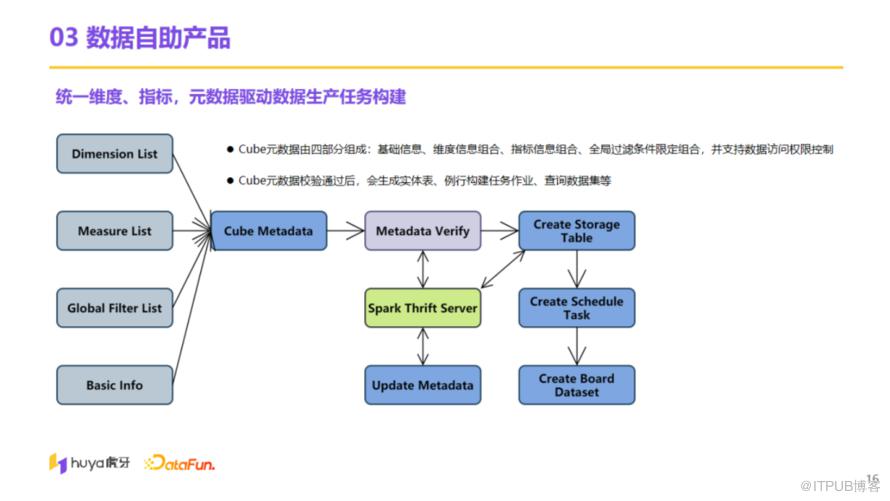 03 数据自助产品

统一维度、指标，元数据驱动数据生产任务构建

● Cube元数据由四部分组成：基础信息、维度信息组合、指标信息组合、全局过滤条件限定组合，并支持数据访问权限控制

● Cube元数据校验通过后，会生成实体表、例行构建任务作业、查询数据集等

Dimension List

Measure List

Global Filter List

Basic Info

Cube Metadata

Metadata Verify

Spark Thrift Server

Update Metadata

Create Storage Table

Create Schedule Task

Create Board Dataset

huya虎牙 DataFun.

16

@ITPUB博客